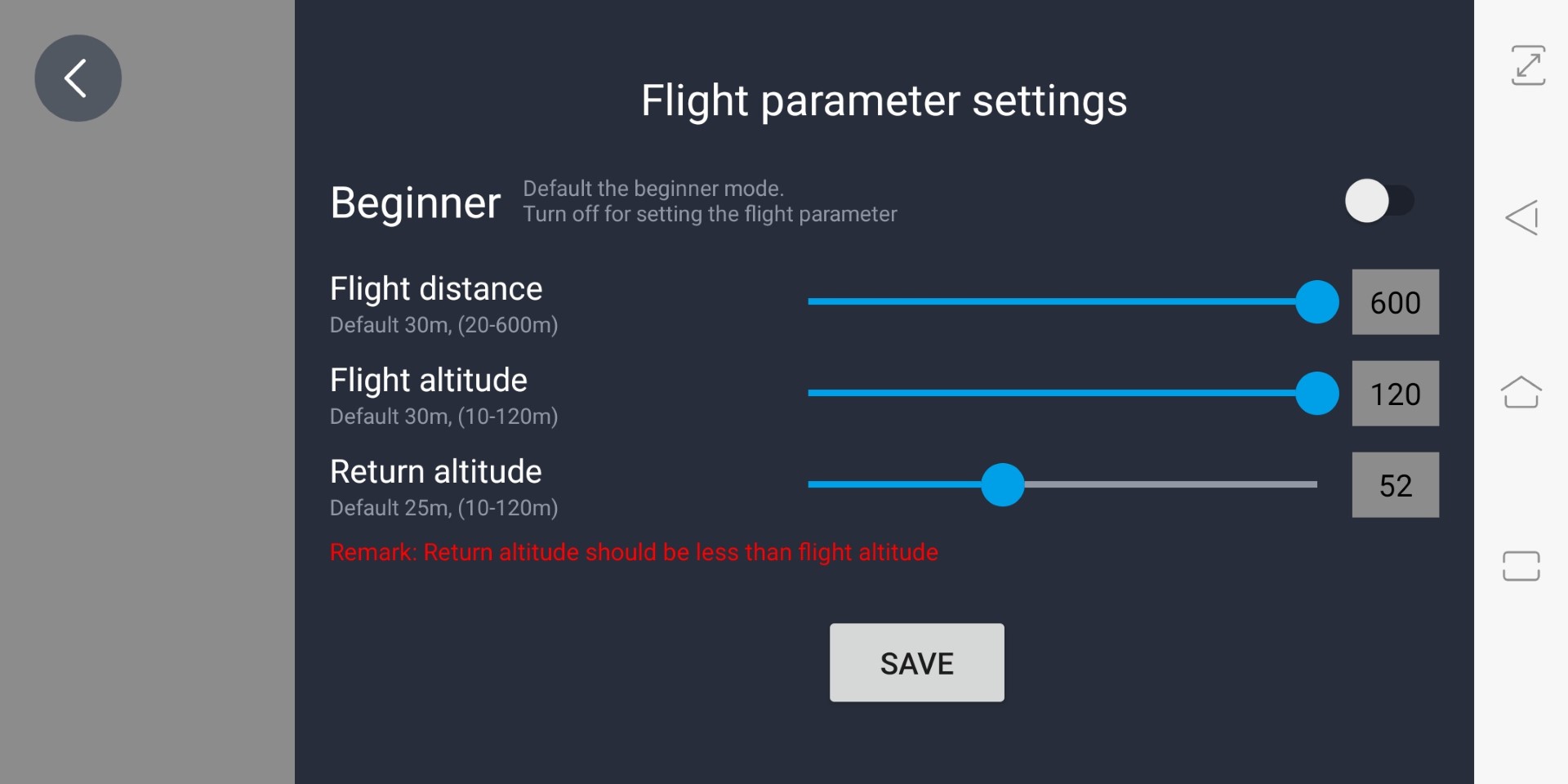 Flight parameter settings

Beginner Default the beginner mode. Turn off for setting the flight parameter

Flight distance
Default 30m, (20-600m)
600

Flight altitude
Default 30m, (10-120m)
120

Return altitude
Default 25m, (10-120m)
52

Remark: Return altitude should be less than flight altitude

SAVE